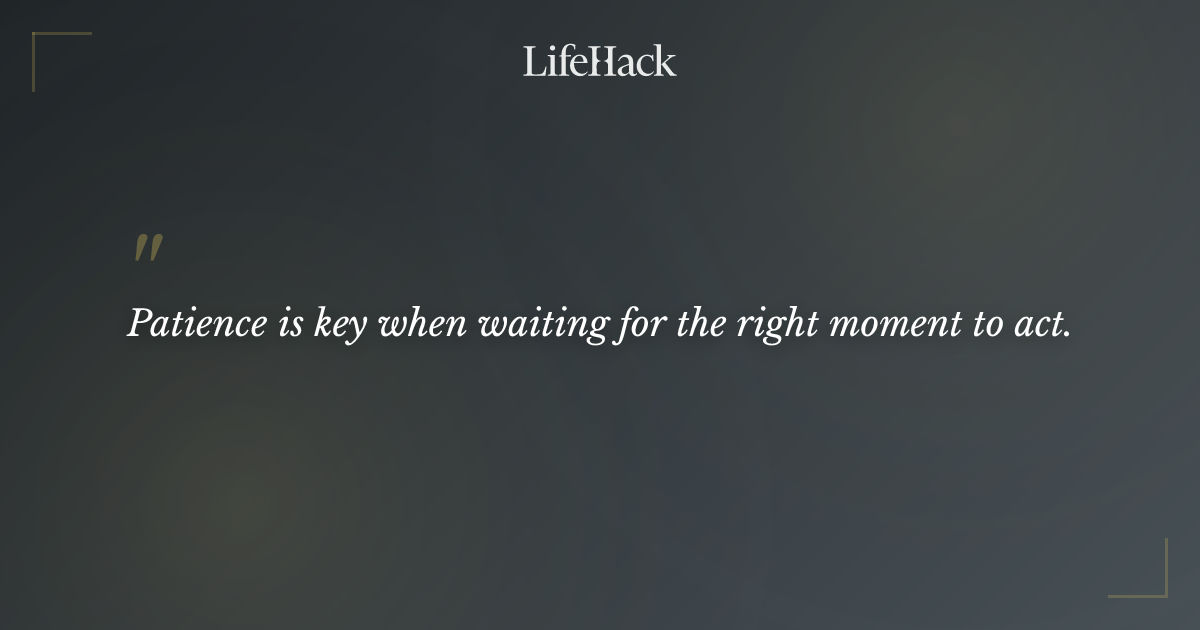 LifeHack

"

Patience is key when waiting for the right moment to act.